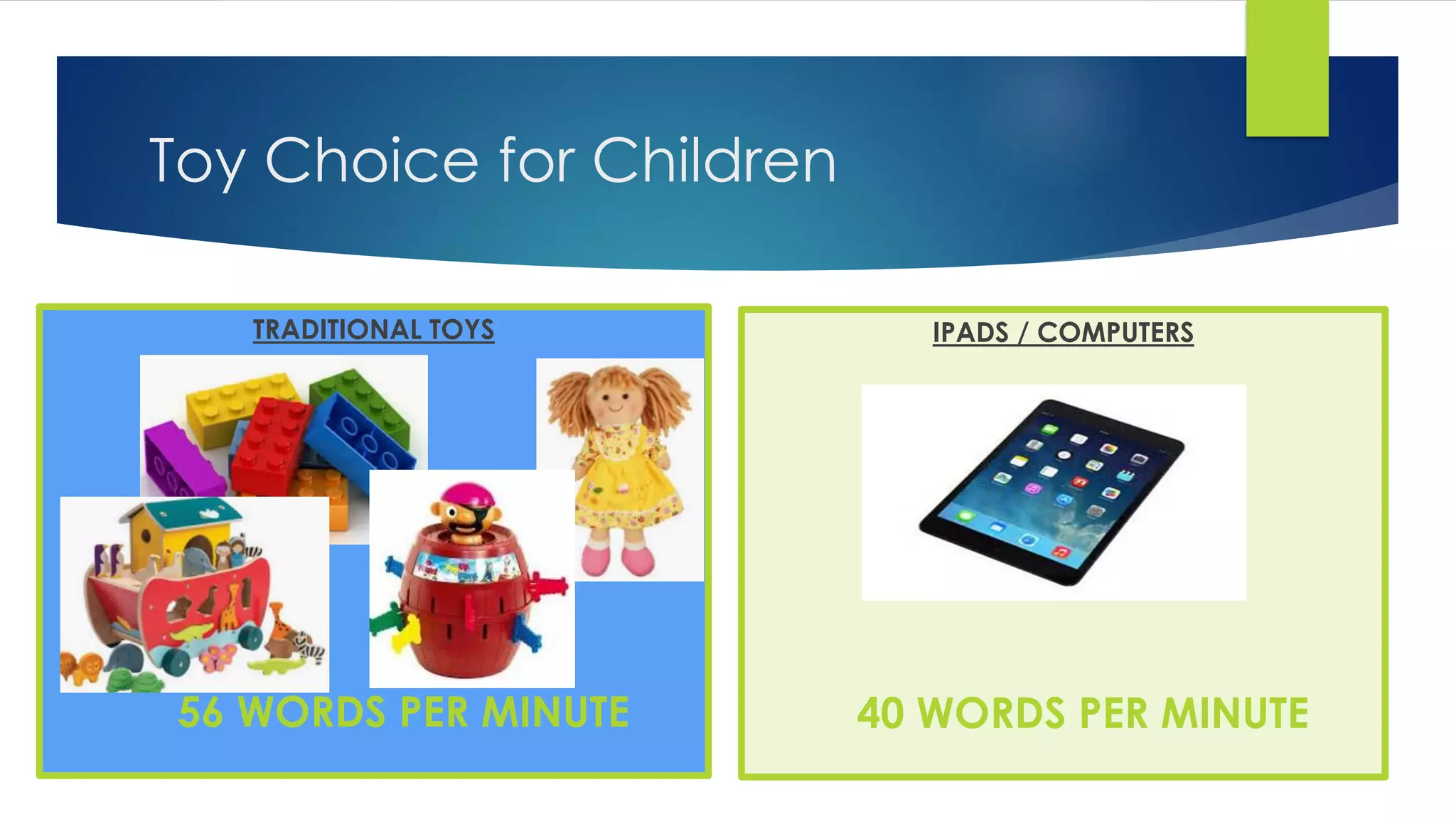 Toy Choice for Children

TRADITIONAL TOYS

56 WORDS PER MINUTE

IPADS / COMPUTERS

40 WORDS PER MINUTE